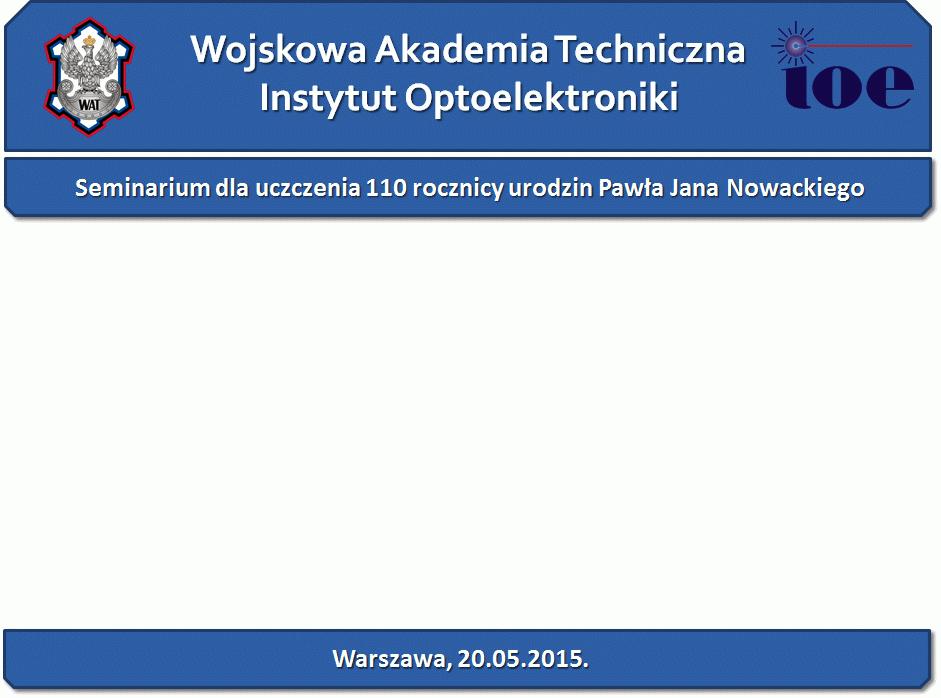 WAT

Wojskowa Akademia Techniczna
Instytut Optoelektroniki

ioe

Seminarium dla uczczenia 110 rocznicy urodzin Pawła Jana Nowackiego

Warszawa, 20.05.2015.